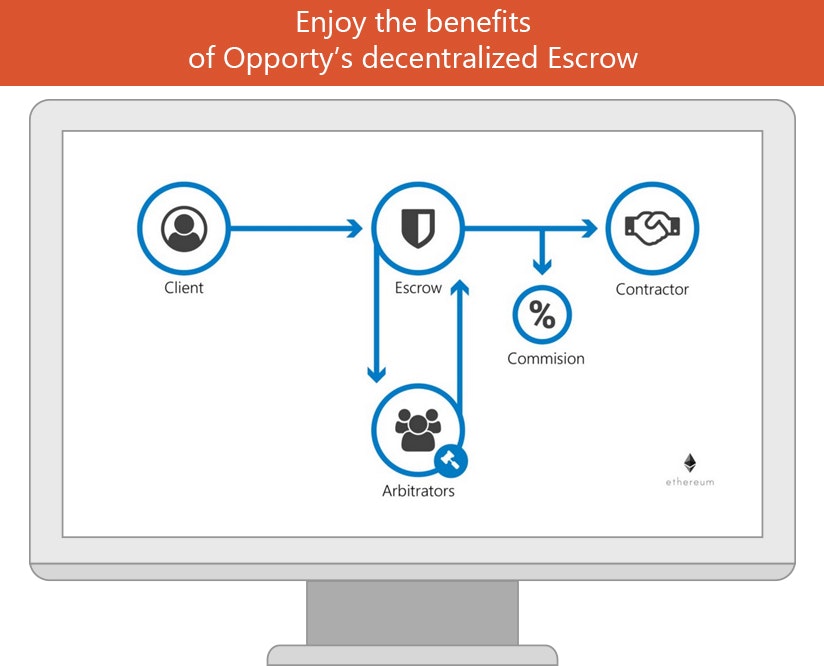 Enjoy the benefits
of Opporty's decentralized Escrow

Client

Escrow

Contractor

%

Commision

Arbitrators

ethereum